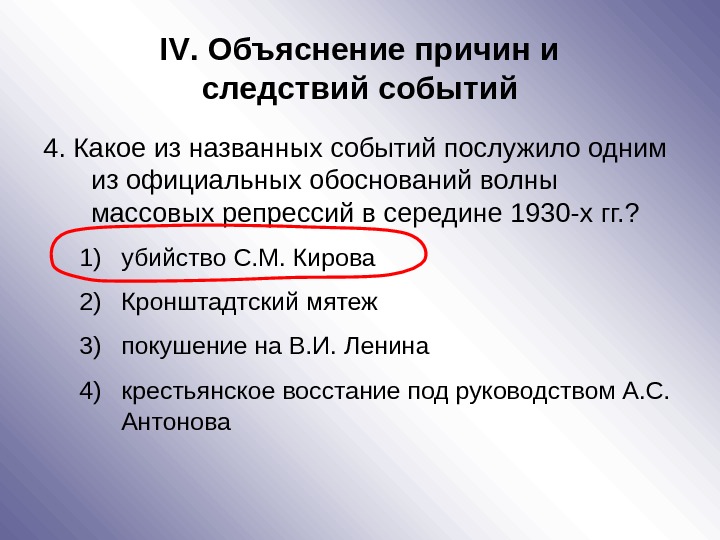 IV. Объяснение причин и следствий событий

4. Какое из названных событий послужило одним из официальных обоснований волны массовых репрессий в середине 1930-х гг.?

1) убийство С.М. Кирова

2) Кронштадтский мятеж

3) покушение на В.И. Ленина

4) крестьянское восстание под руководством А.С. Антонова